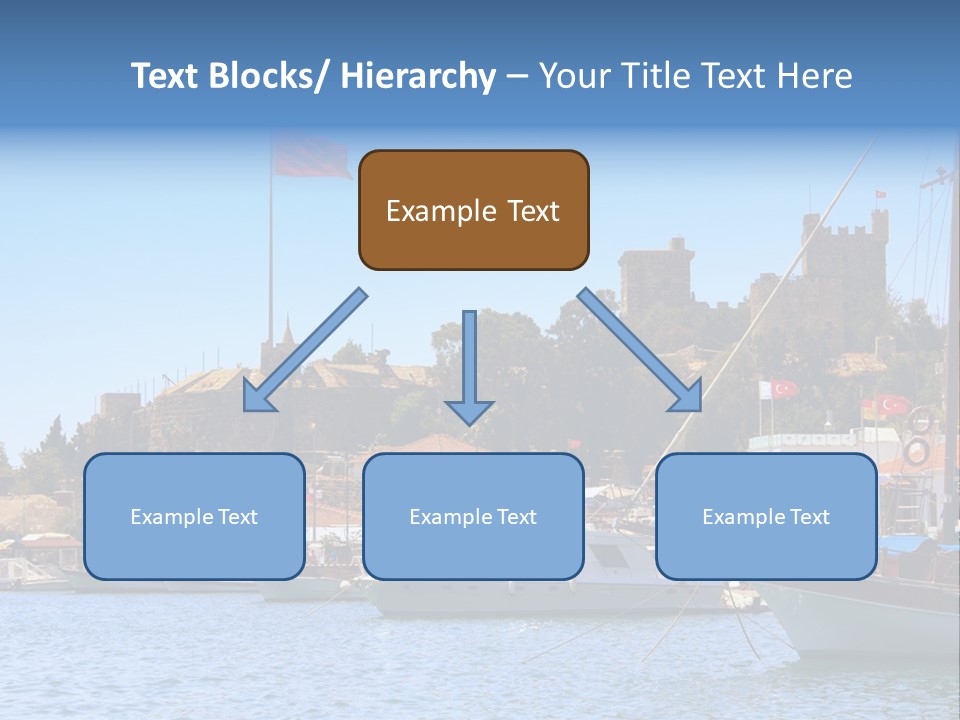 Text Blocks/ Hierarchy – Your Title Text Here

Example Text

Example Text

Example Text

Example Text